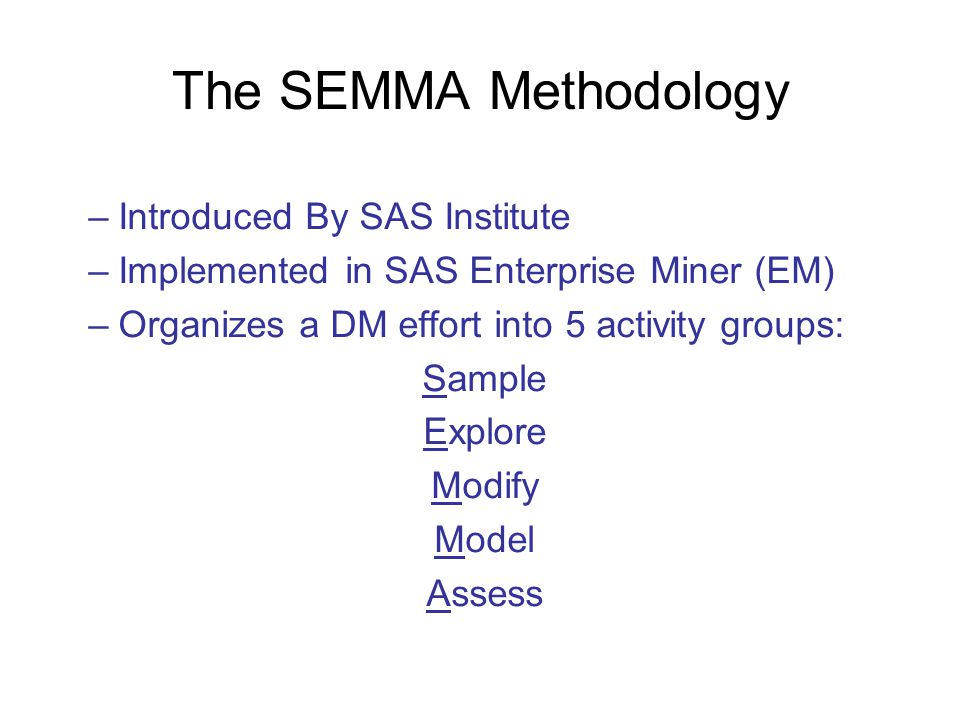 The SEMMA Methodology

– Introduced By SAS Institute
– Implemented in SAS Enterprise Miner (EM)
– Organizes a DM effort into 5 activity groups:

Sample
Explore
Modify
Model
Assess